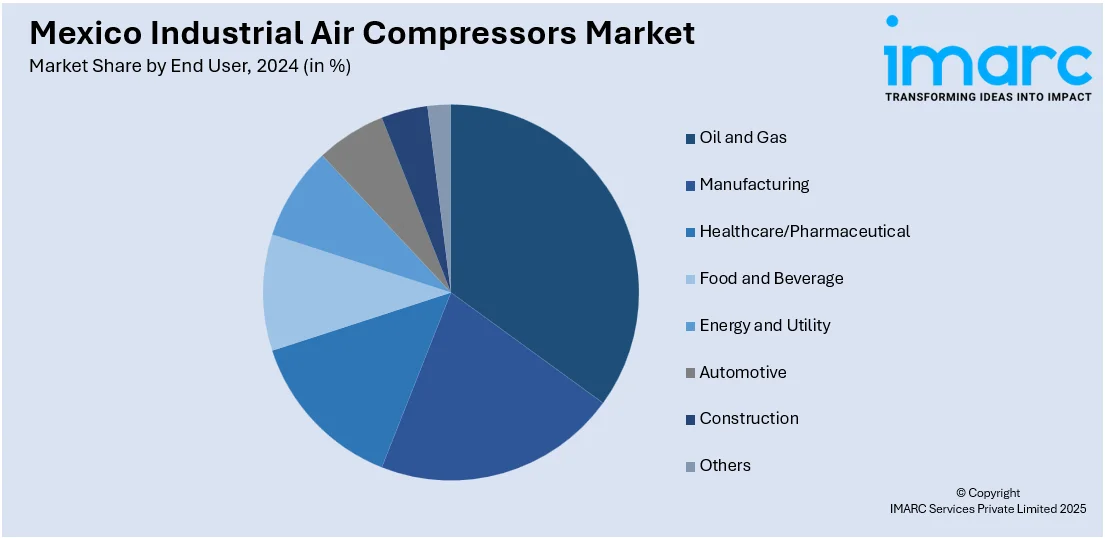 Mexico Industrial Air Compressors Market

Market Share by End User, 2024 (in %)

imarc
TRANSFORMING IDEAS INTO IMPACT

Oil and Gas
Manufacturing
Healthcare/Pharmaceutical
Food and Beverage
Energy and Utility
Automotive
Construction
Others

© Copyright
IMARC Services Private Limited 2025